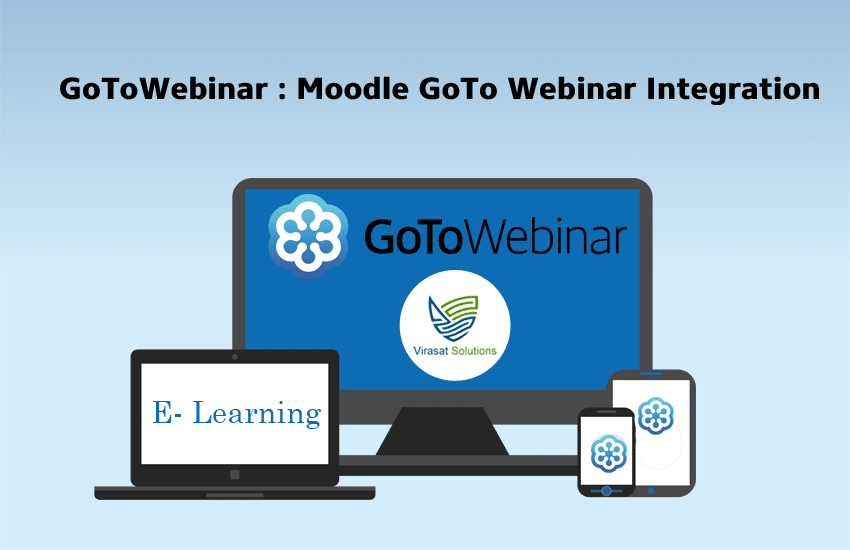 GoToWebinar : Moodle GoTo Webinar Integration

GoToWebinar

Virasat Solutions

E- Learning